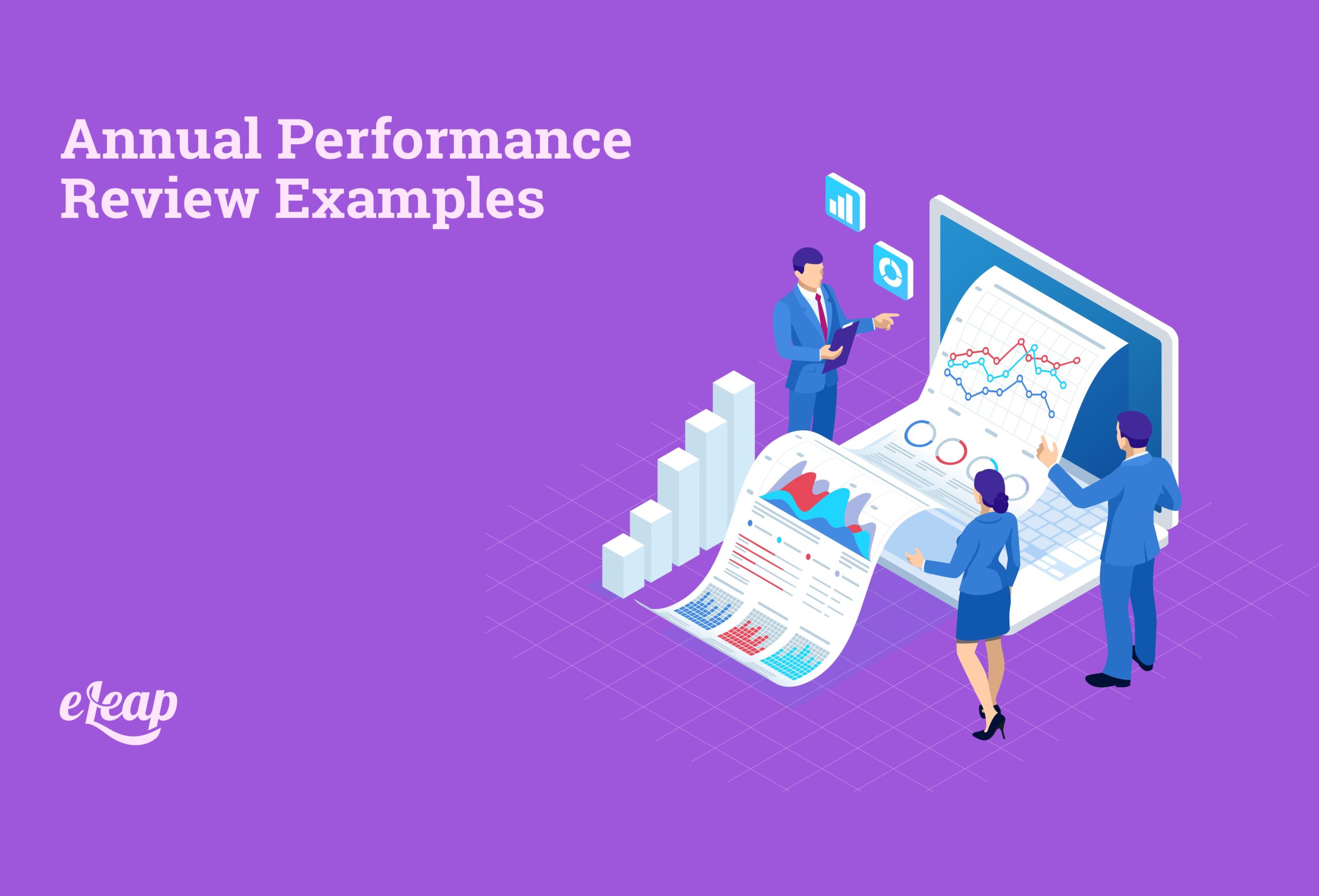 Annual Performance
Review Examples

eLeap